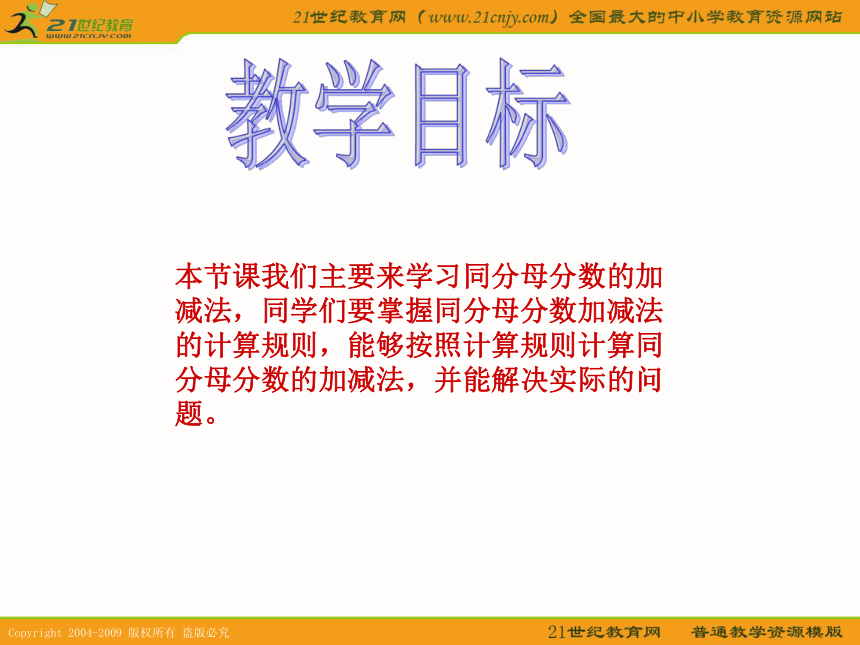 21世纪教育
www.21cnjy.com

21世纪教育网（www.21cnjy.com）全国最大的中小学教育资源网站

教学目标

本节课我们主要来学习同分母分数的加减法，同学们要掌握同分母分数加减法的计算规则，能够按照计算规则计算同分母分数的加减法，并能解决实际的问题。

Copyright 2004-2009 版权所有 盗版必究

21世纪教育网　普通教学资源模版